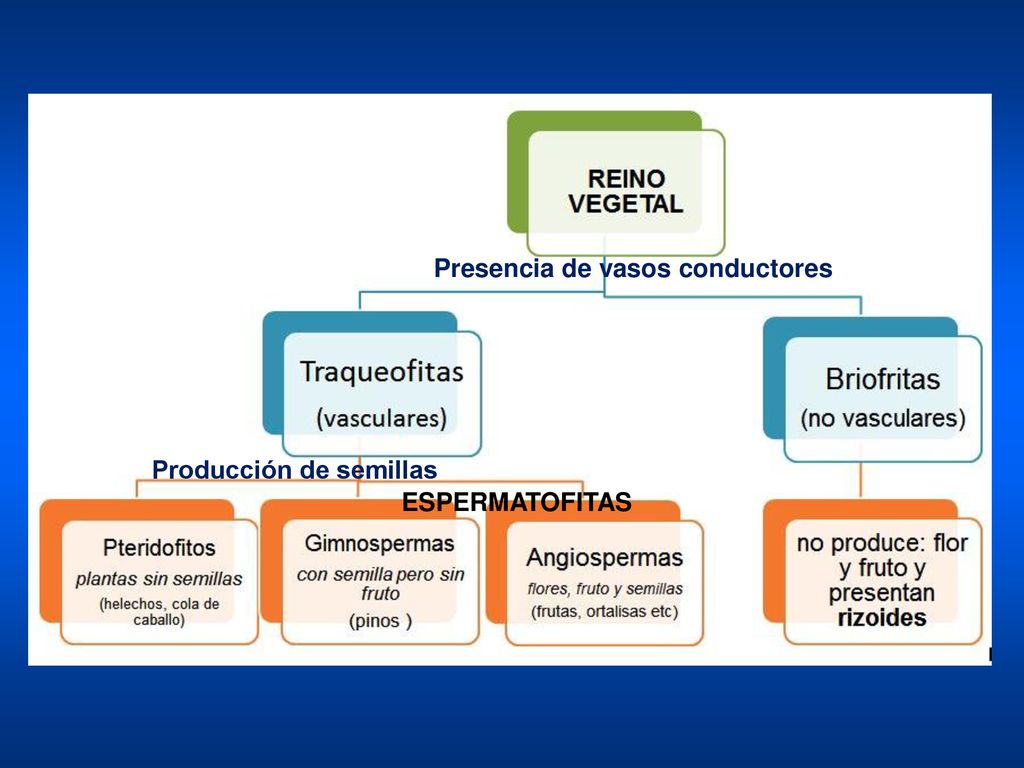 REINO VEGETAL

Presencia de vasos conductores

Traqueofitas (vasculares)

Briofritas (no vasculares)

Producción de semillas

ESPERMATOFITAS

Pteridofitos
plantas sin semillas
(helechos, cola de caballo)

Gimnospermas
con semilla pero sin fruto
(pinos )

Angiospermas
flores, fruto y semillas
(frutas, ortalisas etc)

no produce: flor y fruto y presentan rizoides